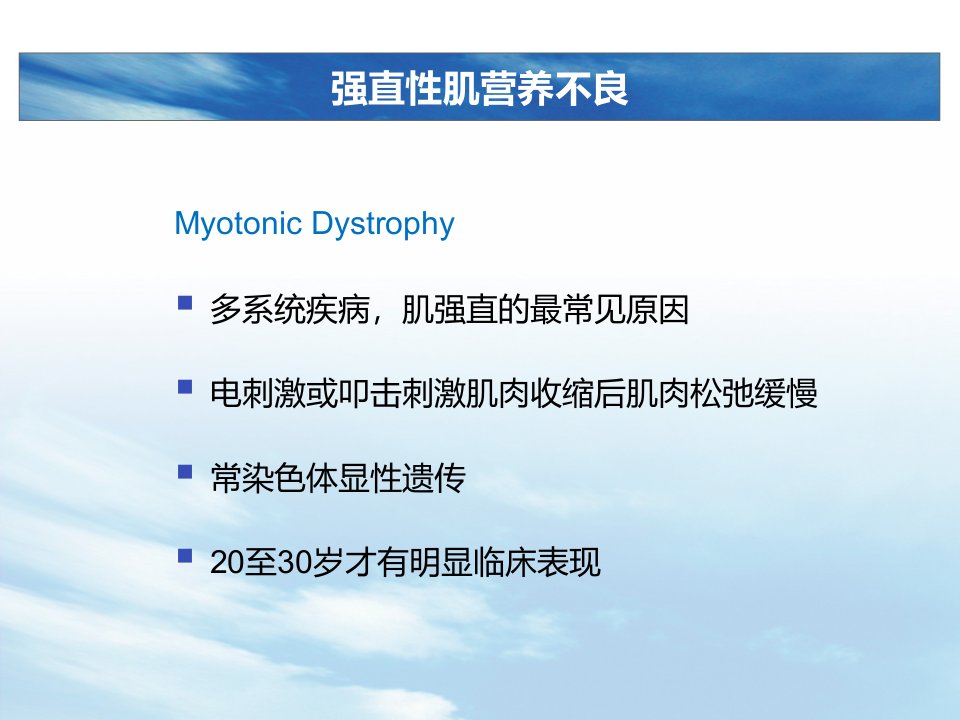 强直性肌营养不良

Myotonic Dystrophy

▪ 多系统疾病，肌强直的最常见原因

▪ 电刺激或叩击刺激肌肉收缩后肌肉松弛缓慢

▪ 常染色体显性遗传

▪ 20至30岁才有明显临床表现